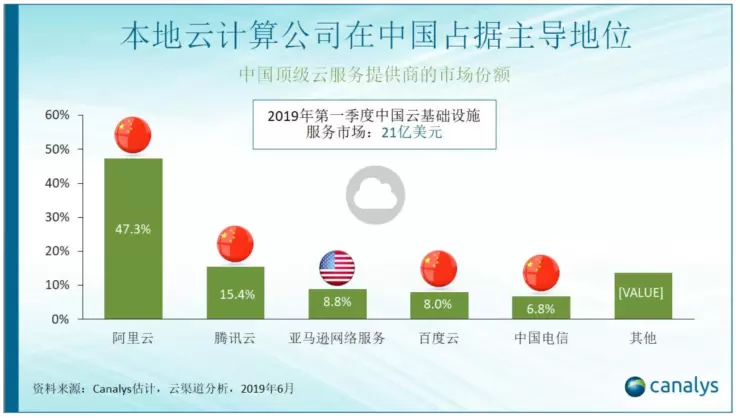 本地云计算公司在中国占据主导地位

中国顶级云服务提供商的市场份额

2019年第一季度中国云基础设施服务市场：21亿美元

60%
50%
40%
30%
20%
10%
0%

47.3%
15.4%
8.8%
8.0%
6.8%
[VALUE]

阿里云
腾讯云
亚马逊网络服务
百度云
中国电信
其他

资料来源：Canalys估计，云渠道分析，2019年6月

canalys